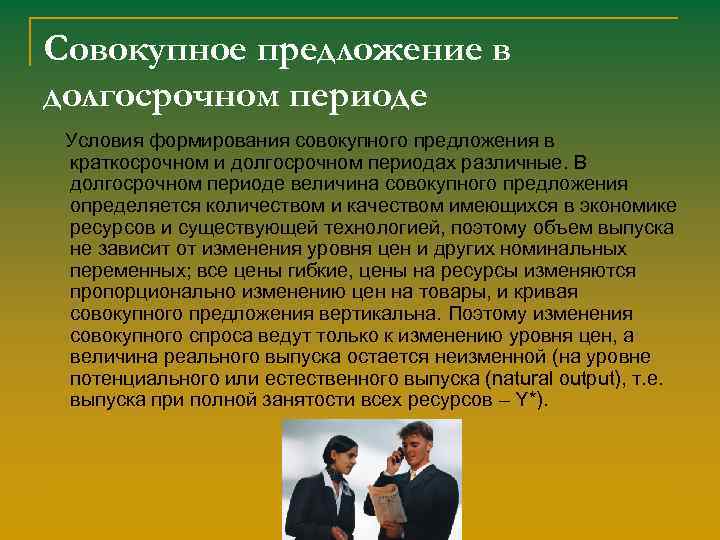 Совокупное предложение в долгосрочном периоде

Условия формирования совокупного предложения в краткосрочном и долгосрочном периодах различные. В долгосрочном периоде величина совокупного предложения определяется количеством и качеством имеющихся в экономике ресурсов и существующей технологией, поэтому объем выпуска не зависит от изменения уровня цен и других номинальных переменных; все цены гибкие, цены на ресурсы изменяются пропорционально изменению цен на товары, и кривая совокупного предложения вертикальна. Поэтому изменения совокупного спроса ведут только к изменению уровня цен, а величина реального выпуска остается неизменной (на уровне потенциального или естественного выпуска (natural output), т.е. выпуска при полной занятости всех ресурсов – Y*).